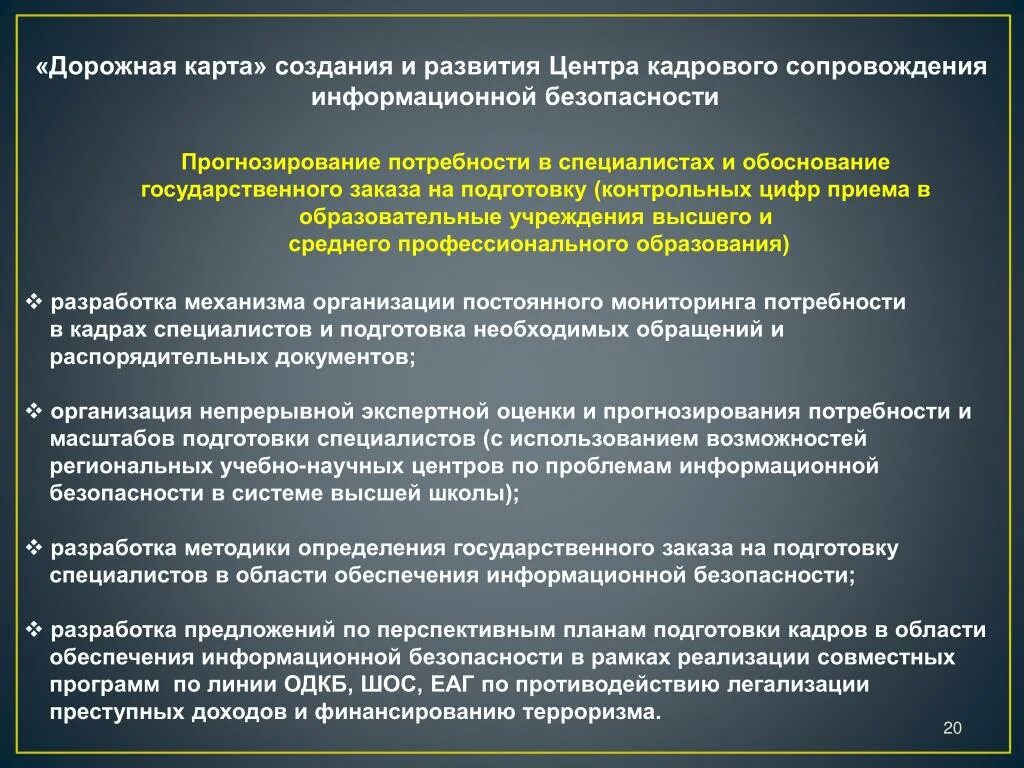 «Дорожная карта» создания и развития Центра кадрового сопровождения информационной безопасности

Прогнозирование потребности в специалистах и обоснование государственного заказа на подготовку (контрольных цифр приема в образовательные учреждения высшего и среднего профессионального образования)

❖ разработка механизма организации постоянного мониторинга потребности в кадрах специалистов и подготовка необходимых обращений и распорядительных документов;

❖ организация непрерывной экспертной оценки и прогнозирования потребности и масштабов подготовки специалистов (с использованием возможностей региональных учебно-научных центров по проблемам информационной безопасности в системе высшей школы);

❖ разработка методики определения государственного заказа на подготовку специалистов в области обеспечения информационной безопасности;

❖ разработка предложений по перспективным планам подготовки кадров в области обеспечения информационной безопасности в рамках реализации совместных программ по линии ОДКБ, ШОС, ЕАГ по противодействию легализации преступных доходов и финансированию терроризма.

20